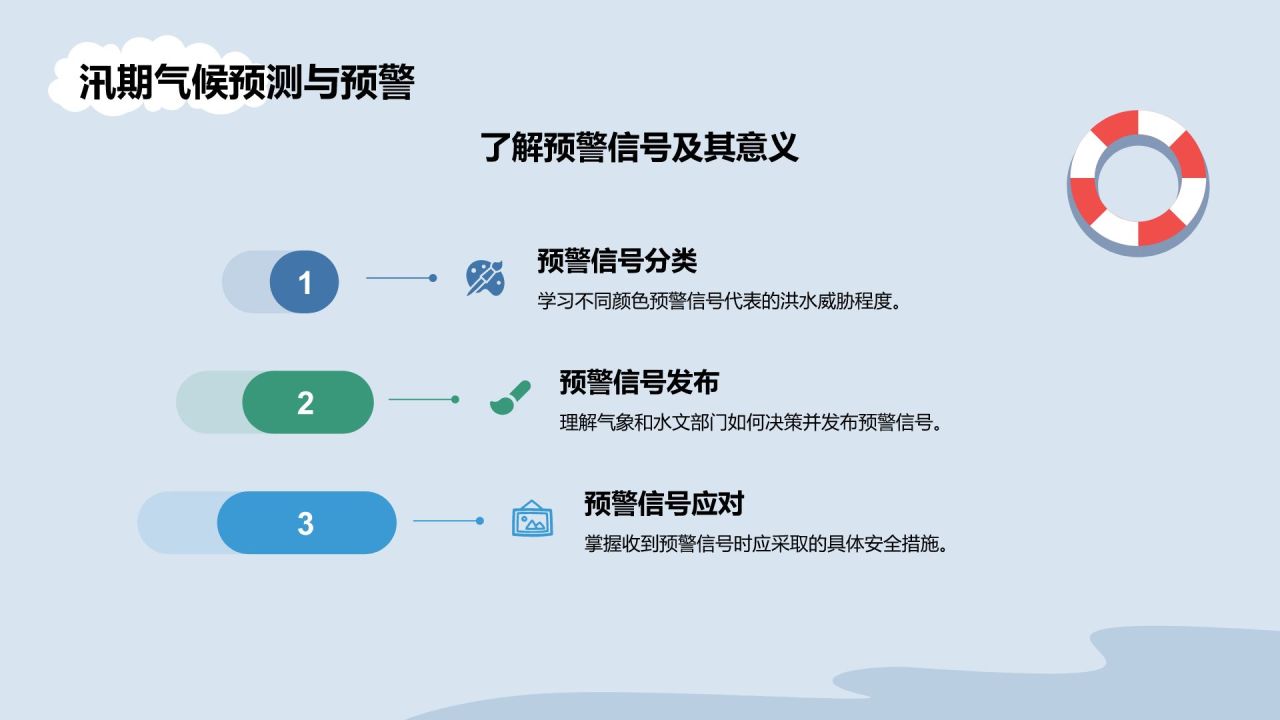 汛期气候预测与预警

了解预警信号及其意义

1

预警信号分类

学习不同颜色预警信号代表的洪水威胁程度。

2

预警信号发布

理解气象和水文部门如何决策并发布预警信号。

3

预警信号应对

掌握收到预警信号时应采取的具体安全措施。